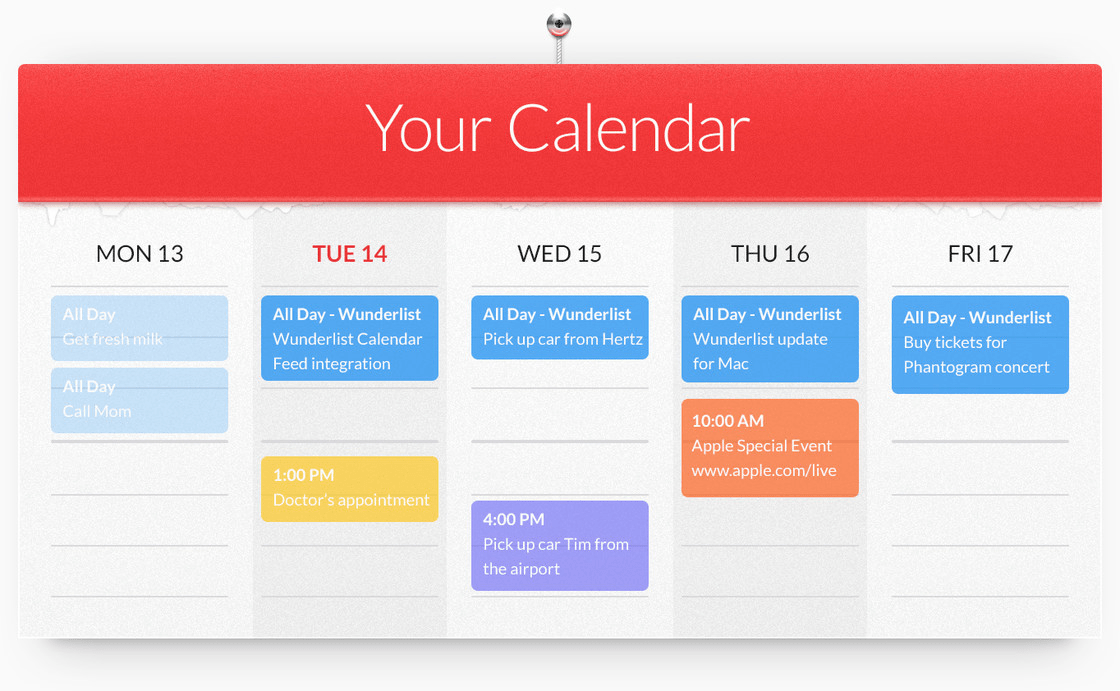 Your Calendar

MON 13

All Day
Get fresh milk

All Day
Call Mom

TUE 14

All Day - Wunderlist
Wunderlist Calendar Feed integration

1:00 PM
Doctor's appointment

WED 15

All Day - Wunderlist
Pick up car from Hertz

4:00 PM
Pick up car Tim from the airport

THU 16

All Day - Wunderlist
Wunderlist update for Mac

10:00 AM
Apple Special Event
www.apple.com/live

FRI 17

All Day - Wunderlist
Buy tickets for Phantogram concert